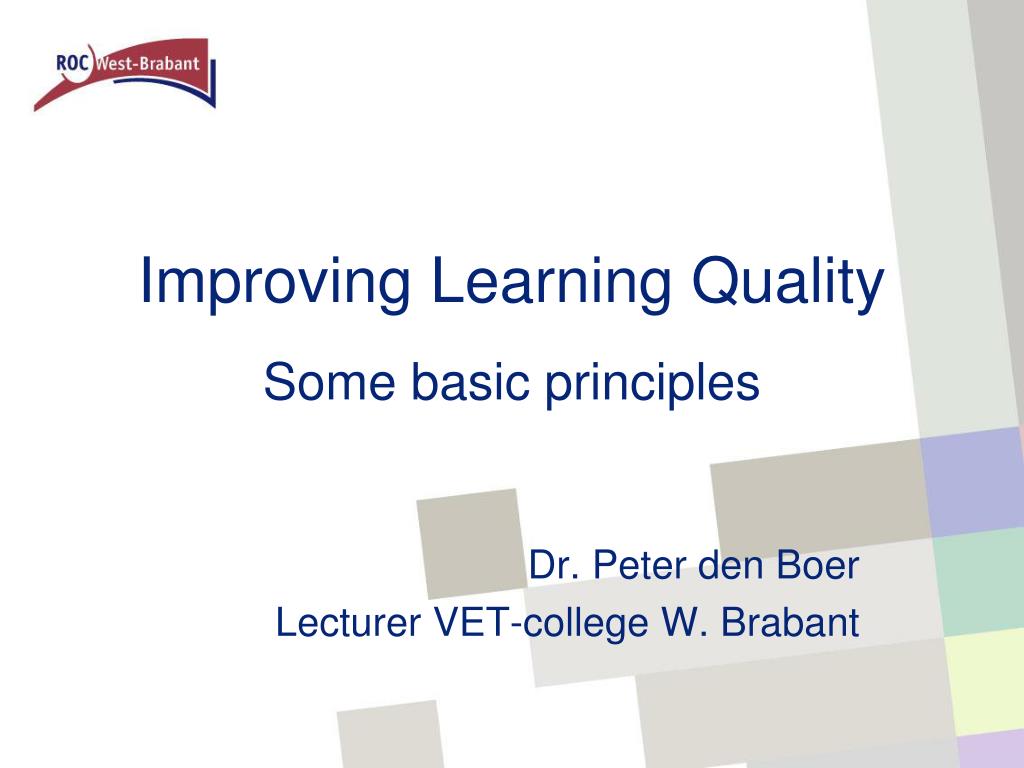 ROC West-Brabant

Improving Learning Quality

Some basic principles

Dr. Peter den Boer
Lecturer VET-college W. Brabant